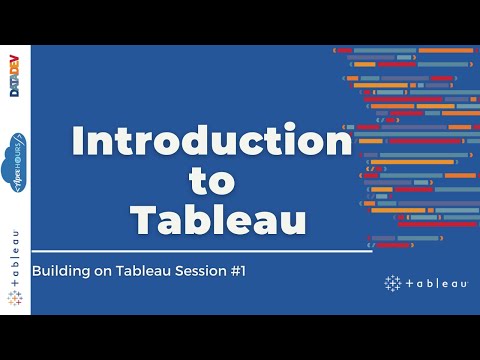 DATADEV

ApexHOURS

+ a b | e a u

Introduction to Tableau

Building on Tableau Session #1

+ a b | e a u